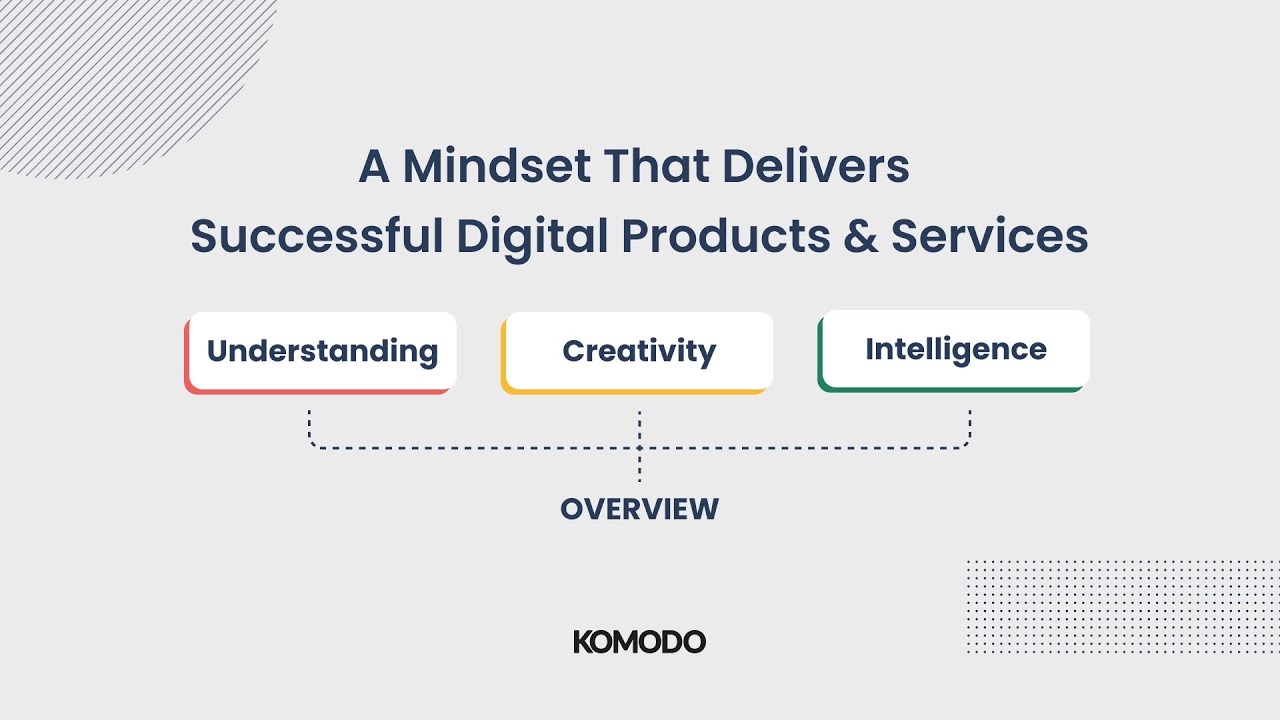 A Mindset That Delivers Successful Digital Products & Services

Understanding

Creativity

Intelligence

OVERVIEW

KOMODO